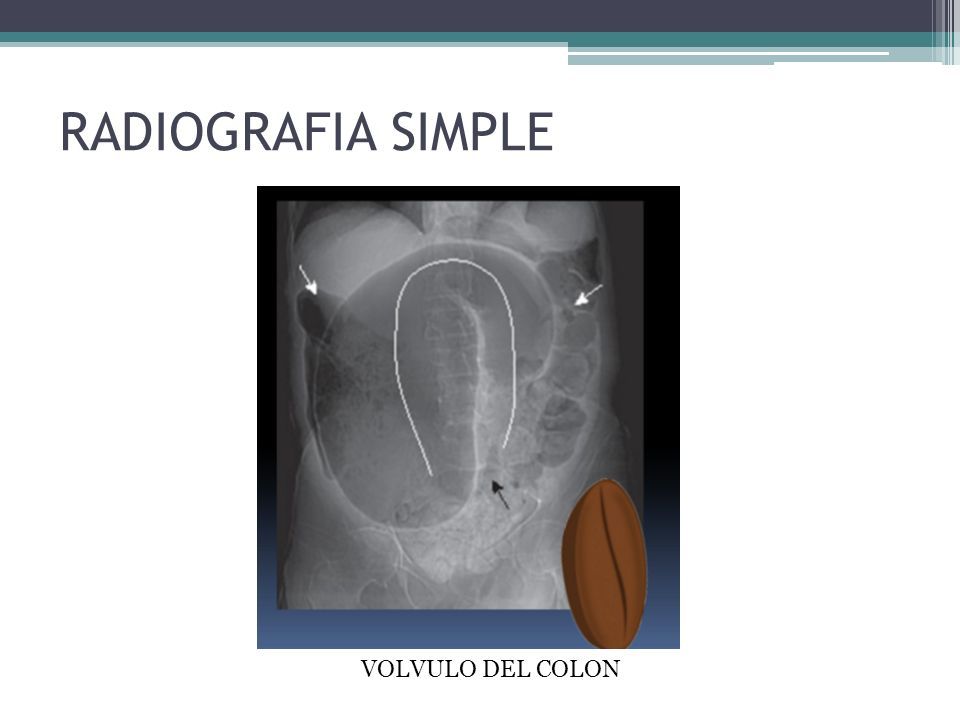 RADIOGRAFIA SIMPLE

VOLVULO DEL COLON